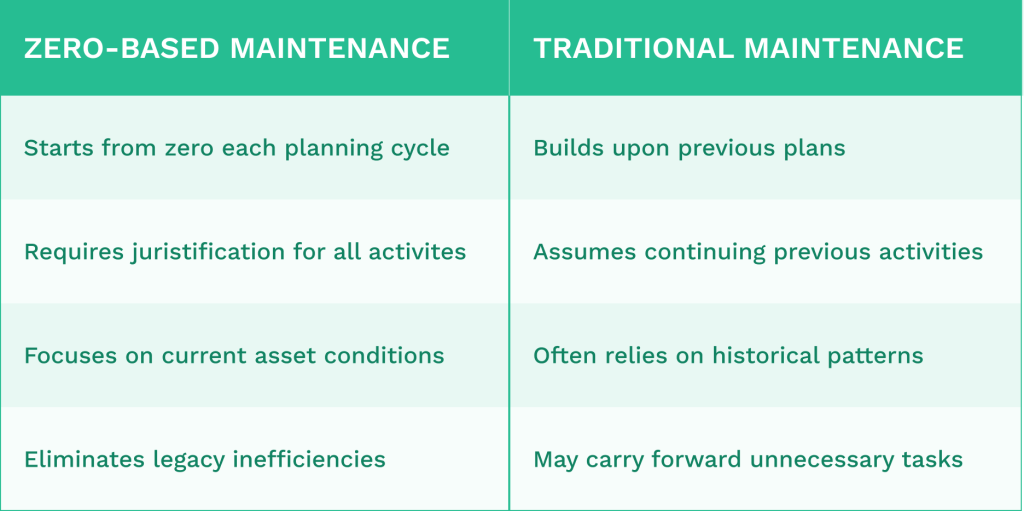 | ZERO-BASED MAINTENANCE | TRADITIONAL MAINTENANCE |
|---|---|
| Starts from zero each planning cycle | Builds upon previous plans |
| Requires juristification for all activites | Assumes continuing previous activities |
| Focuses on current asset conditions | Often relies on historical patterns |
| Eliminates legacy inefficiencies | May carry forward unnecessary tasks |